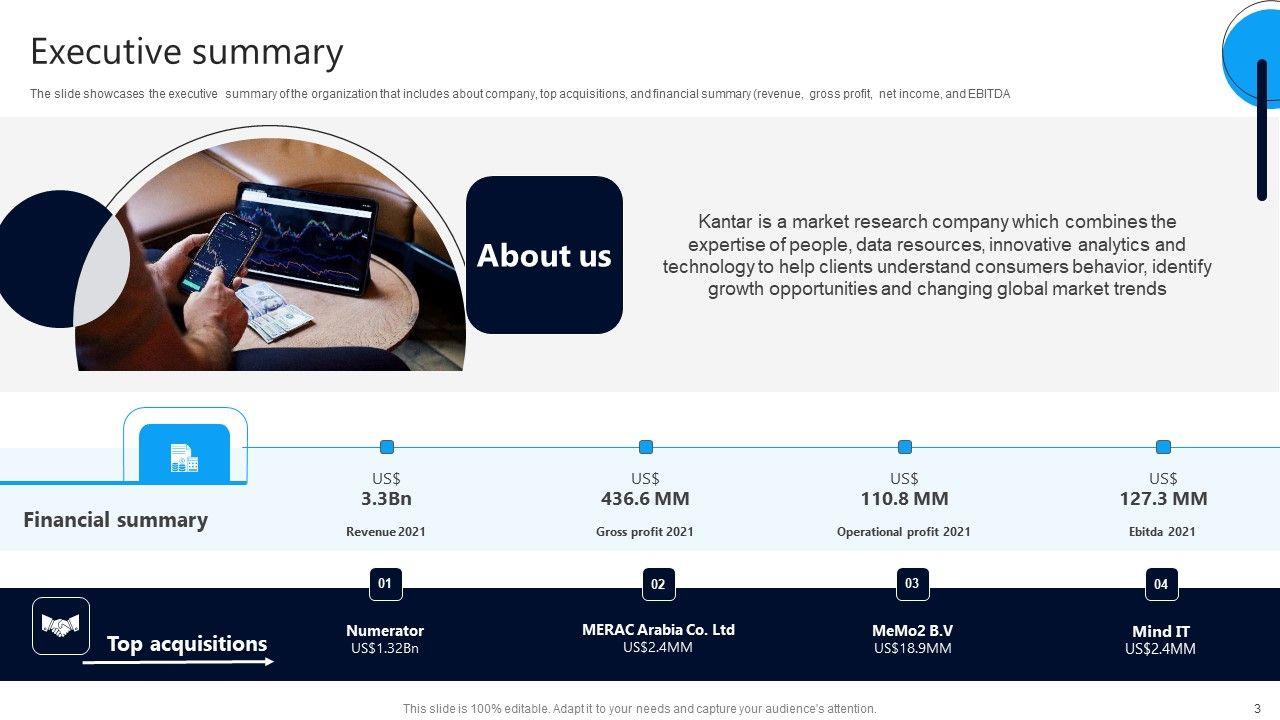 Executive summary

The slide showcases the executive summary of the organization that includes about company, top acquisitions, and financial summary (revenue, gross profit, net income, and EBITDA

About us

Kantar is a market research company which combines the expertise of people, data resources, innovative analytics and technology to help clients understand consumers behavior, identify growth opportunities and changing global market trends

Financial summary

US$
3.3Bn
Revenue 2021

US$
436.6 MM
Gross profit 2021

US$
110.8 MM
Operational profit 2021

US$
127.3 MM
Ebitda 2021

Top acquisitions

01
Numerator
US$1.32Bn

02
MERAC Arabia Co. Ltd
US$2.4MM

03
MeMo2 B.V
US$18.9MM

04
Mind IT
US$2.4MM

This slide is 100% editable. Adapt it to your needs and capture your audience's attention.

3